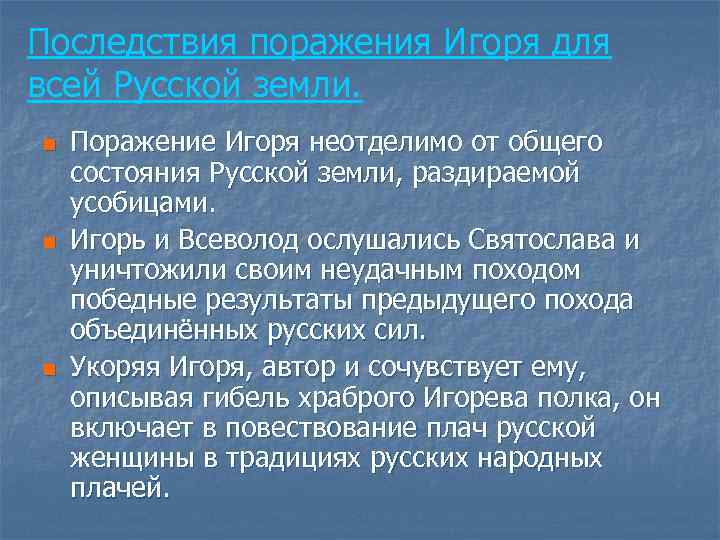 Последствия поражения Игоря для всей Русской земли.

Поражение Игоря неотделимо от общего состояния Русской земли, раздираемой усобицами.

Игорь и Всеволод ослушались Святослава и уничтожили своим неудачным походом победные результаты предыдущего похода объединённых русских сил.

Укоряя Игоря, автор и сочувствует ему, описывая гибель храброго Игорева полка, он включает в повествование плач русской женщины в традициях русских народных плачей.